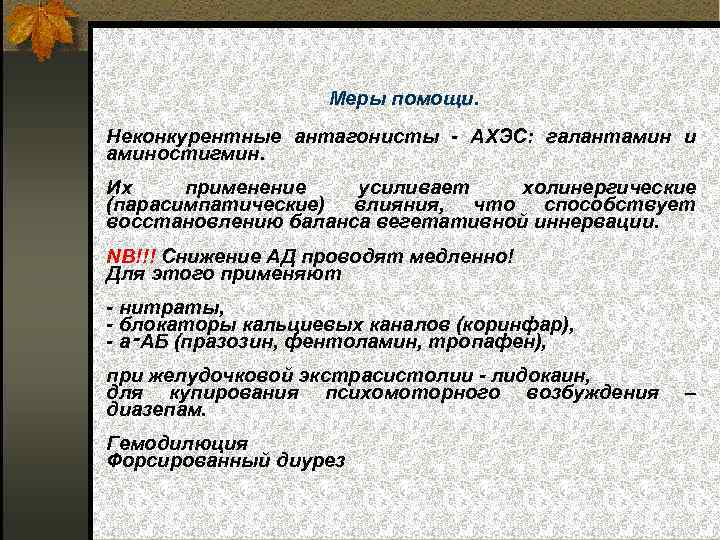 Меры помощи.

Неконкурентные антагонисты - АХЭС: галантамин и аминостигмин.

Их применение усиливает холинергические (парасимпатические) влияния, что способствует восстановлению баланса вегетативной иннервации.

NB!!! Снижение АД проводят медленно!
Для этого применяют

- нитраты,
- блокаторы кальциевых каналов (коринфар),
- а-АБ (празозин, фентоламин, тропафен),

при желудочковой экстрасистолии - лидокаин,
для купирования психомоторного возбуждения – диазепам.

Гемодилюция
Форсированный диурез